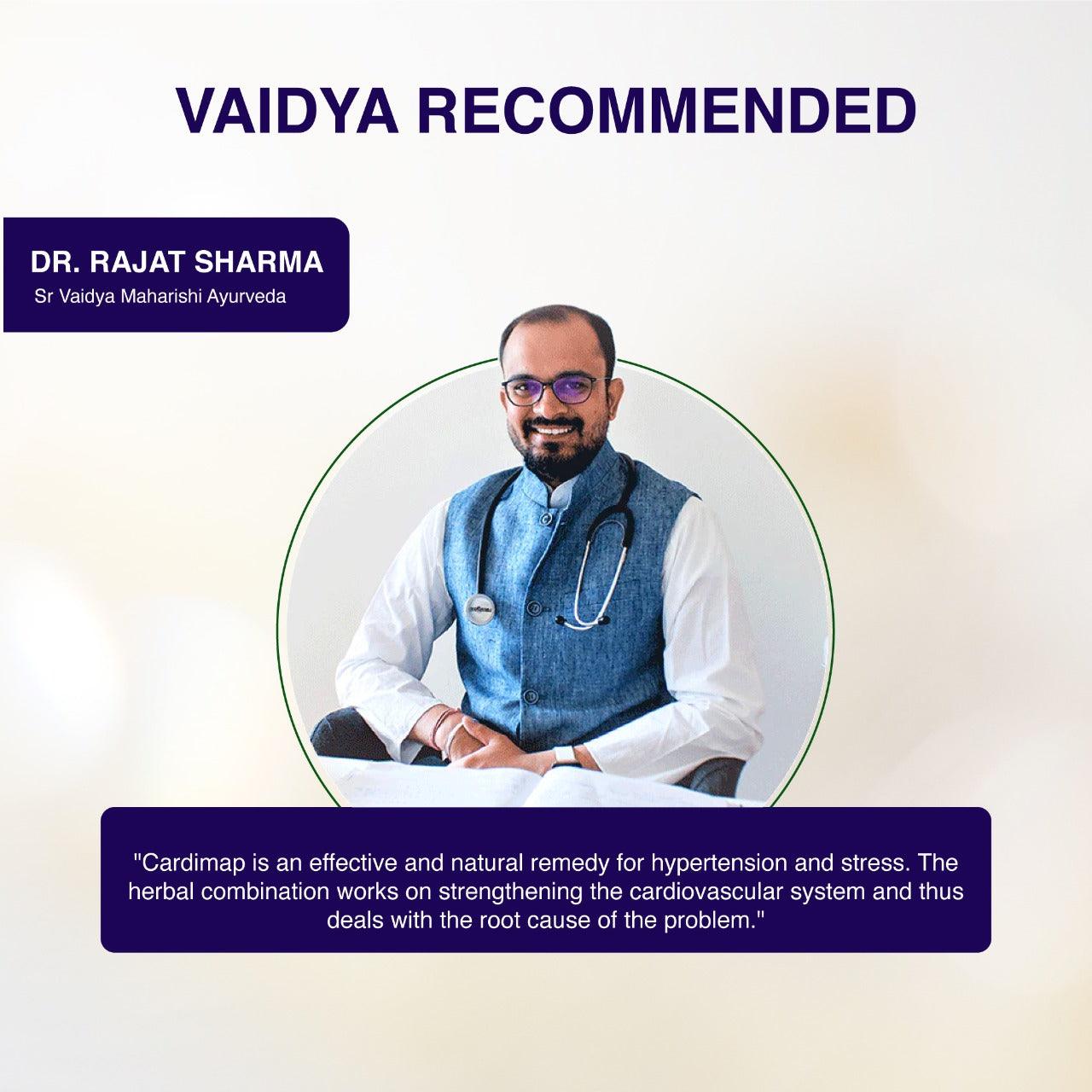 VAIDYA RECOMMENDED

DR. RAJAT SHARMA
Sr Vaidya Maharishi Ayurveda

"Cardimap is an effective and natural remedy for hypertension and stress. The herbal combination works on strengthening the cardiovascular system and thus deals with the root cause of the problem."